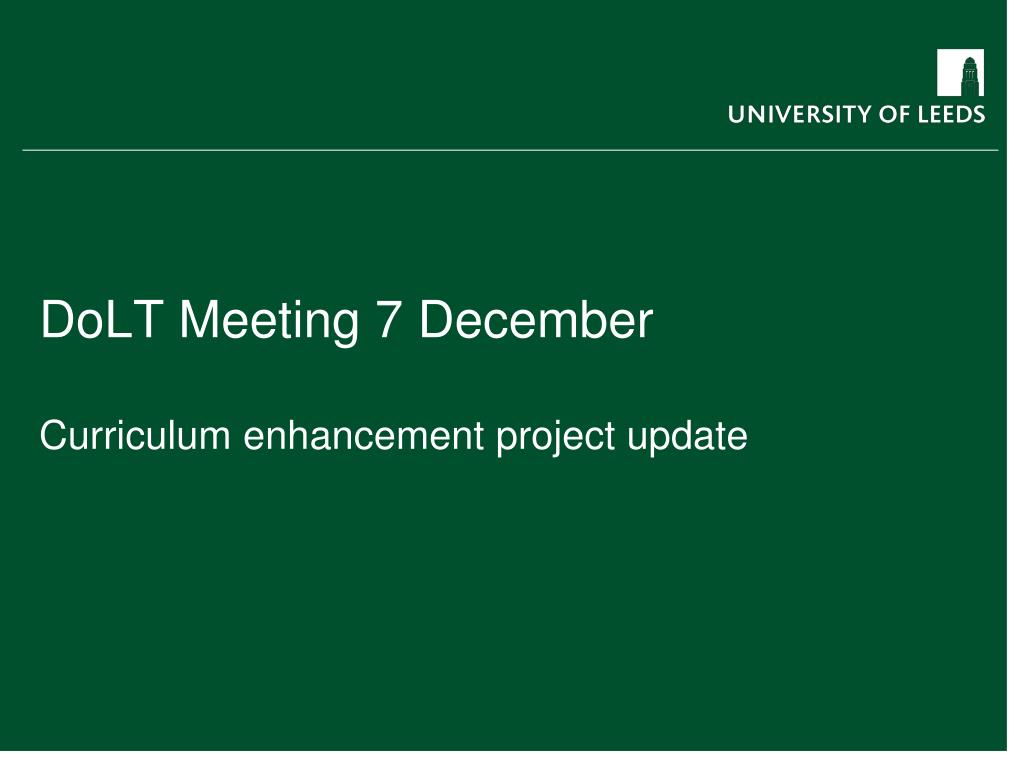 UNIVERSITY OF LEEDS

DoLT Meeting 7 December

Curriculum enhancement project update